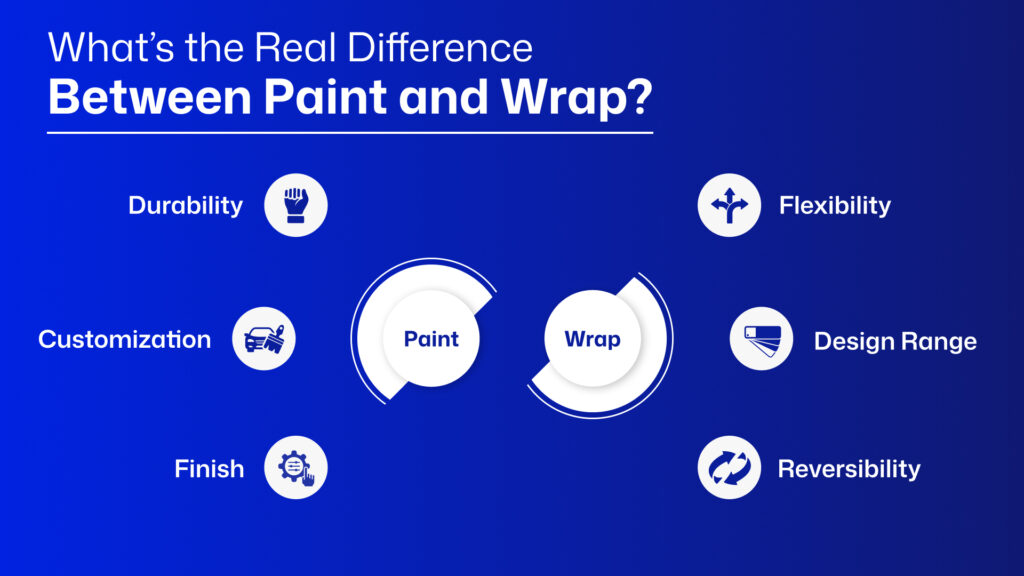 What's the Real Difference
Between Paint and Wrap?

Durability

Customization

Finish

Paint

Wrap

Flexibility

Design Range

Reversibility